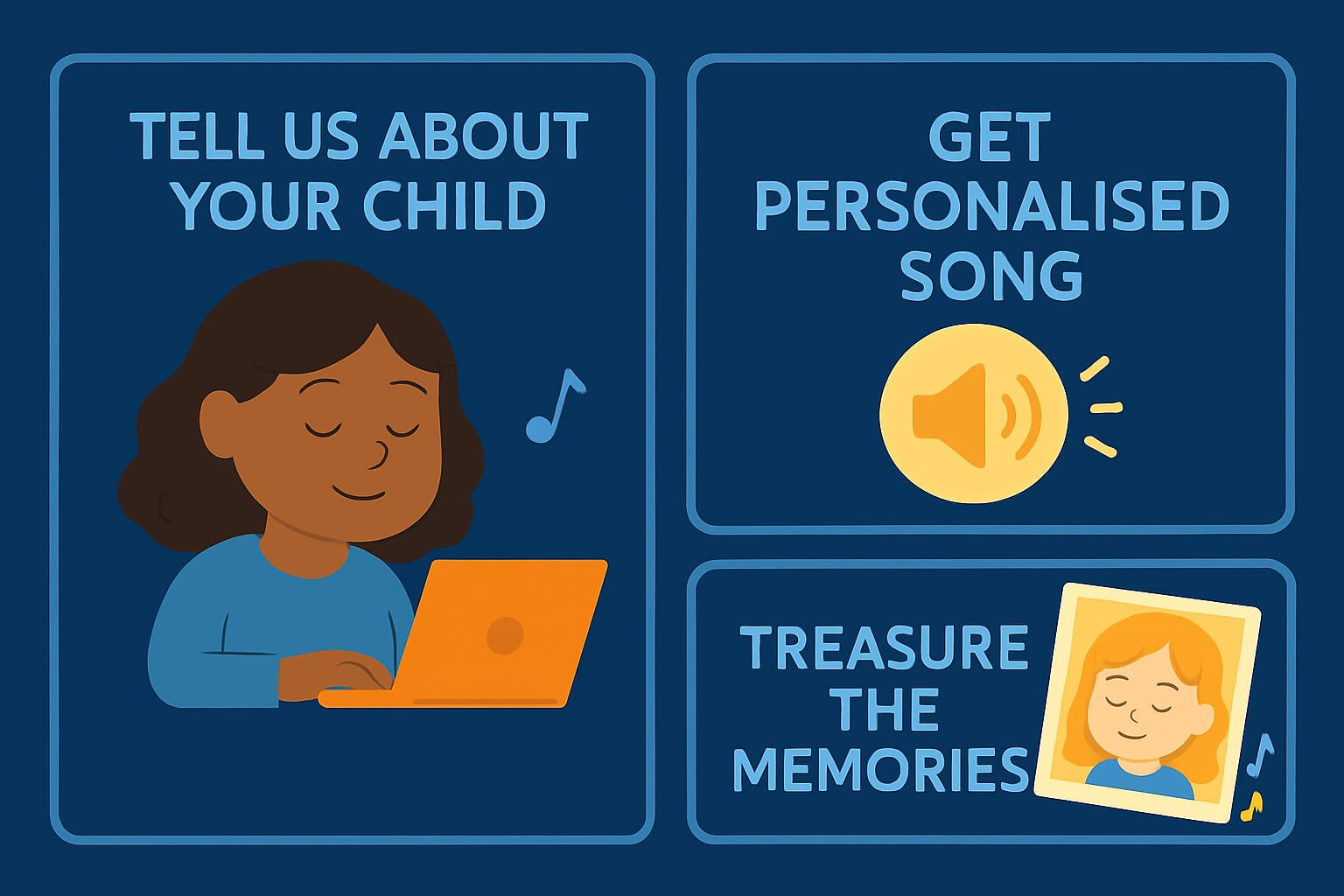 TELL US ABOUT YOUR CHILD

GET PERSONALISED SONG

TREASURE THE MEMORIES